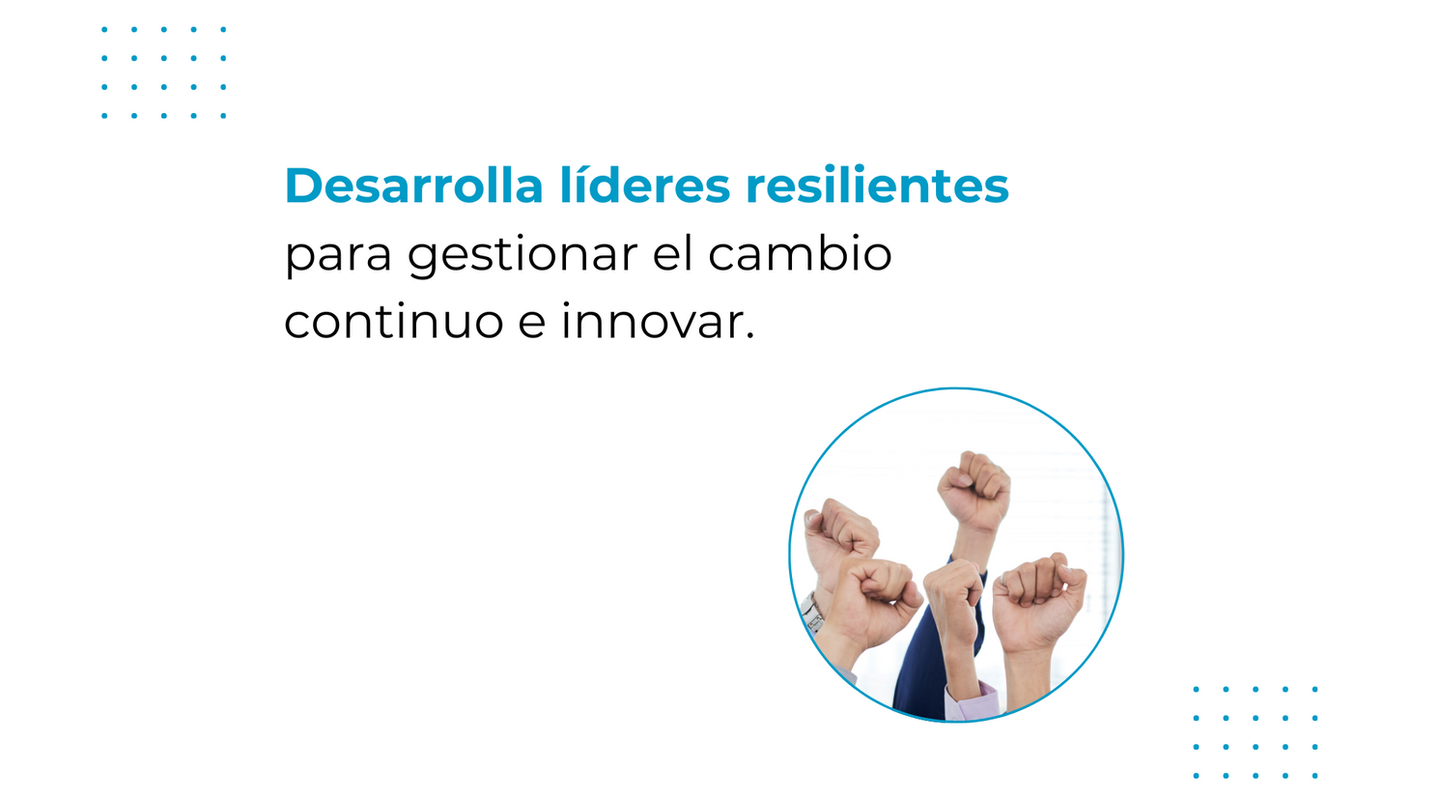 Desarrolla líderes resilientes para gestionar el cambio continuo e innovar.